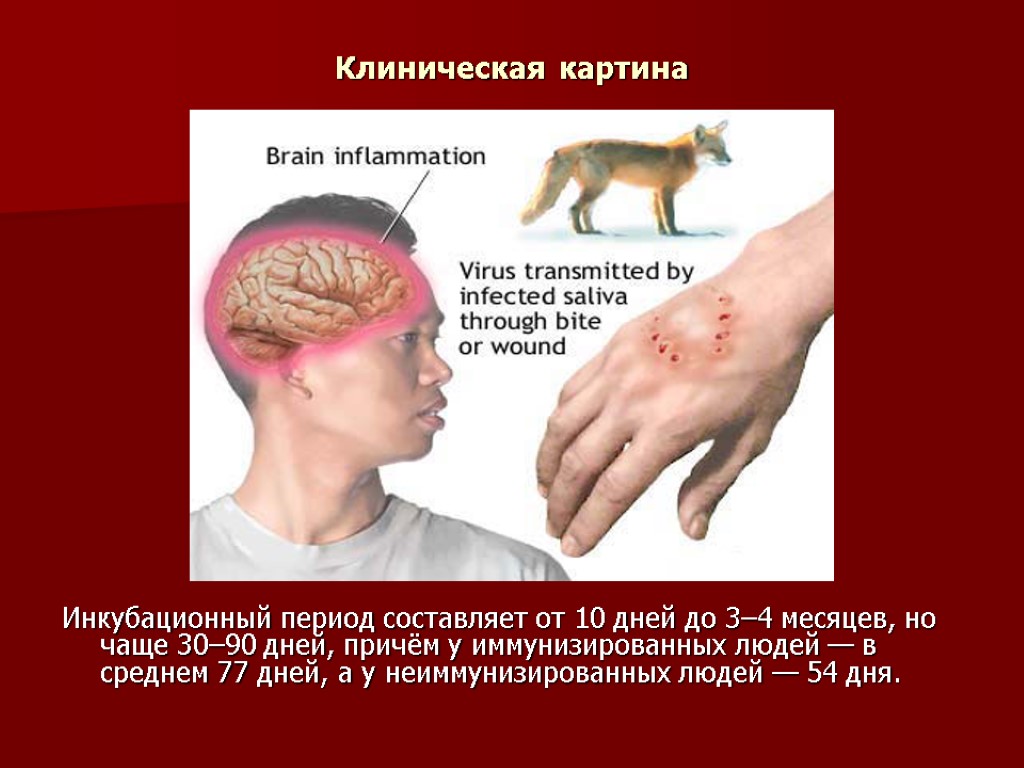 Клиническая картина

Brain inflammation

Virus transmitted by infected saliva through bite or wound

Инкубационный период составляет от 10 дней до 3–4 месяцев, но чаще 30–90 дней, причём у иммунизированных людей — в среднем 77 дней, а у неиммунизированных людей — 54 дня.